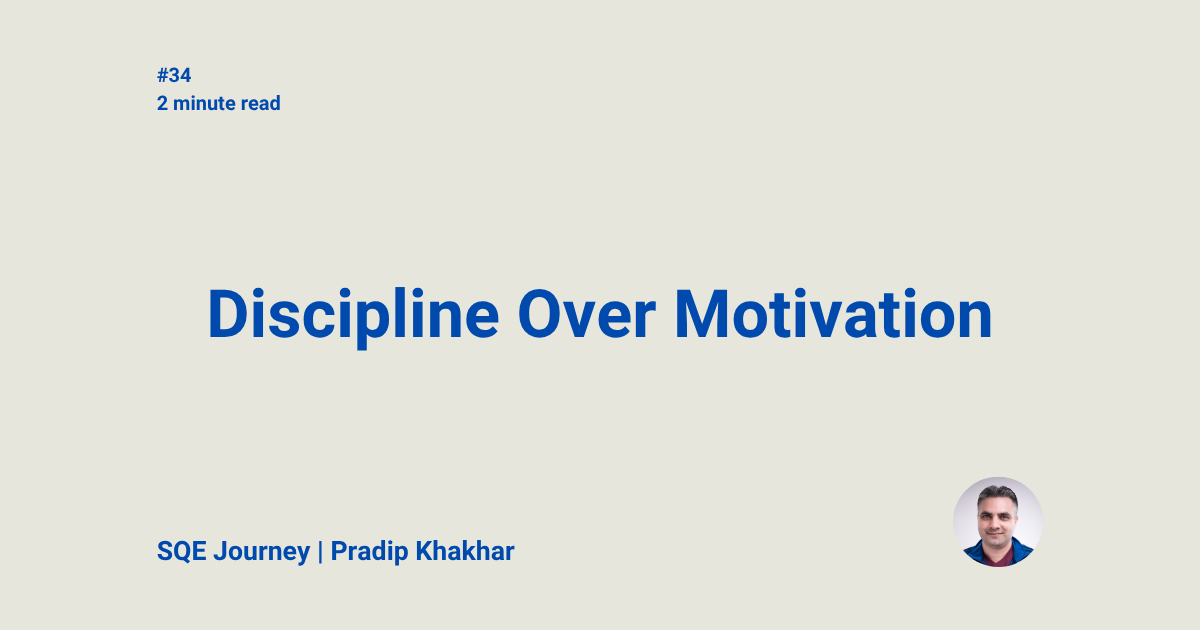 #34
2 minute read

Discipline Over Motivation

SQE Journey | Pradip Khakhar